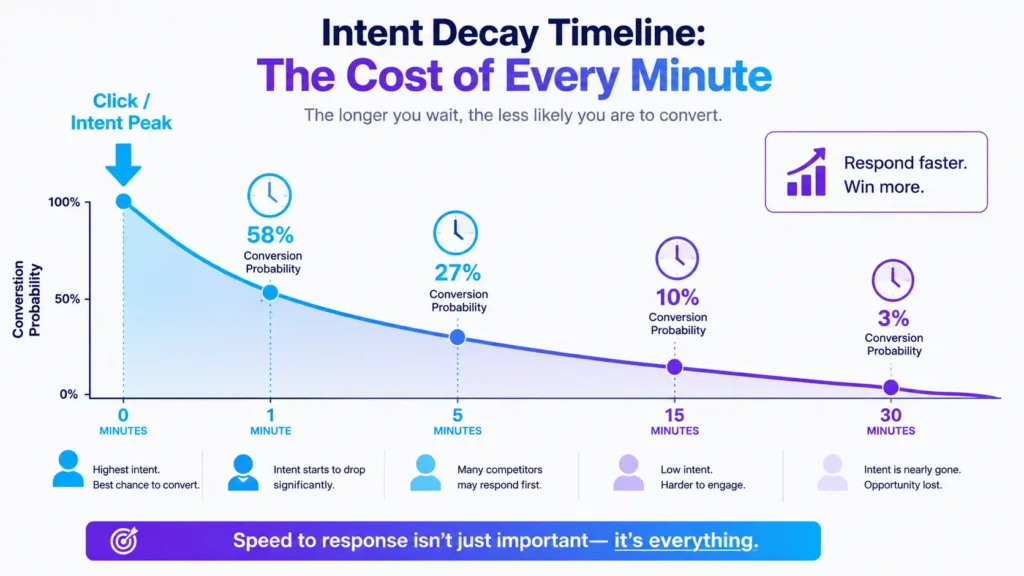 Intent Decay Timeline:
The Cost of Every Minute

The longer you wait, the less likely you are to convert.

Click / Intent Peak

Respond faster. Win more.

Conversion Probability

100%
50%
0%

58% Conversion Probability

27% Conversion Probability

10% Conversion Probability

3% Conversion Probability

0 MINUTES
1 MINUTE
5 MINUTES
15 MINUTES
30 MINUTES

Highest intent. Best chance to convert.

Intent starts to drop significantly.

Many competitors may respond first.

Low intent. Harder to engage.

Intent is nearly gone. Opportunity lost.

Speed to response isn't just important— it's everything.